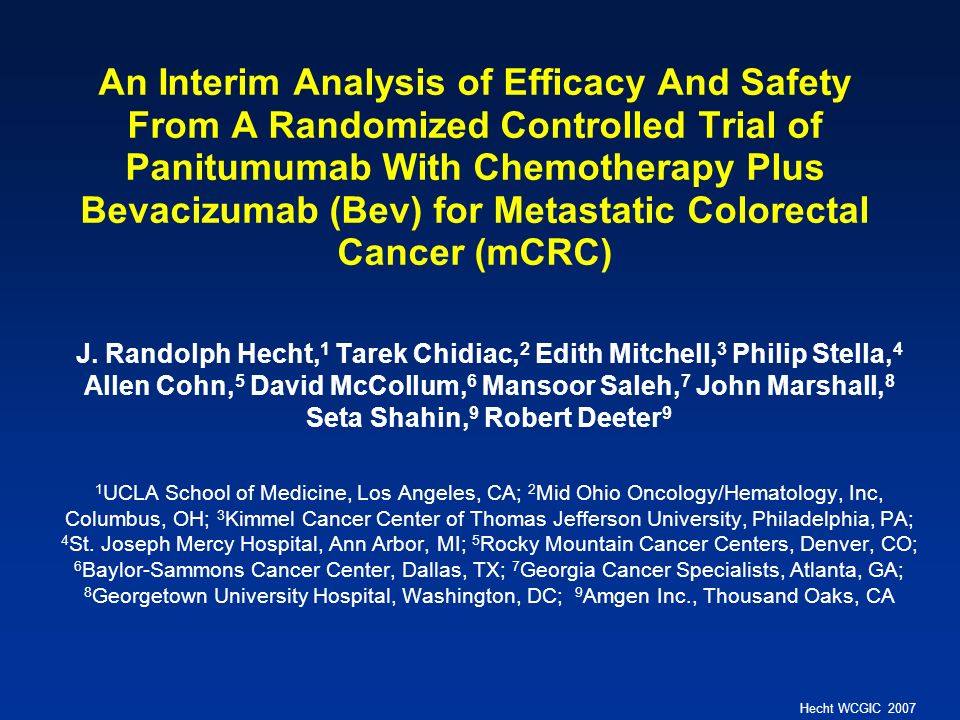 An Interim Analysis of Efficacy And Safety From A Randomized Controlled Trial of Panitumumab With Chemotherapy Plus Bevacizumab (Bev) for Metastatic Colorectal Cancer (mCRC)

J. Randolph Hecht,$^1$ Tarek Chidiac,$^2$ Edith Mitchell,$^3$ Philip Stella,$^4$ Allen Cohn,$^5$ David McCollum,$^6$ Mansoor Saleh,$^7$ John Marshall,$^8$ Seta Shahin,$^9$ Robert Deeter$^9$

$^1$UCLA School of Medicine, Los Angeles, CA; $^2$Mid Ohio Oncology/Hematology, Inc, Columbus, OH; $^3$Kimmel Cancer Center of Thomas Jefferson University, Philadelphia, PA; $^4$St. Joseph Mercy Hospital, Ann Arbor, MI; $^5$Rocky Mountain Cancer Centers, Denver, CO; $^6$Baylor-Sammons Cancer Center, Dallas, TX; $^7$Georgia Cancer Specialists, Atlanta, GA; $^8$Georgetown University Hospital, Washington, DC; $^9$Amgen Inc., Thousand Oaks, CA

Hecht WCGIC 2007